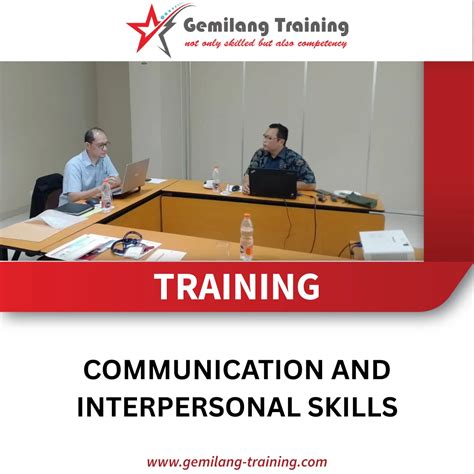 Gemilang Training
not only skilled but also competency

TRAINING

COMMUNICATION AND INTERPERSONAL SKILLS

www.gemilang-training.com